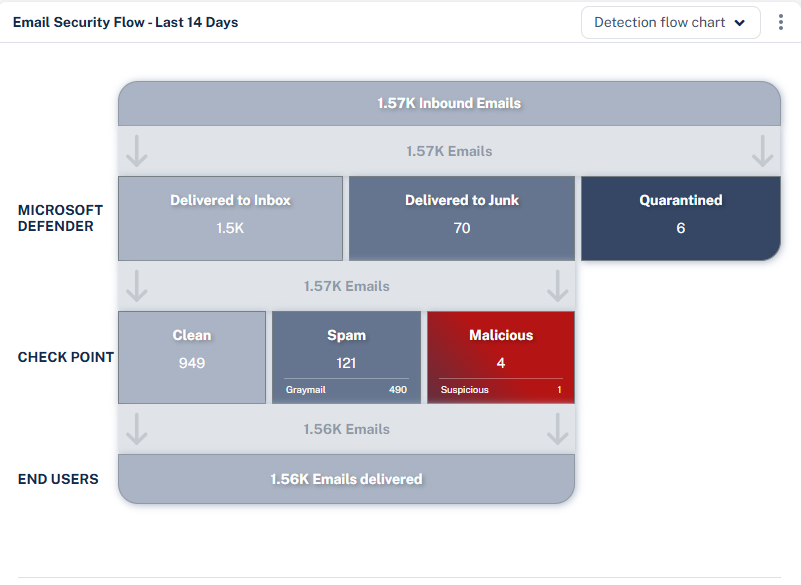 Email Security Flow - Last 14 Days

Detection flow chart

1.57K Inbound Emails

1.57K Emails

MICROSOFT DEFENDER

Delivered to Inbox
1.5K

Delivered to Junk
70

Quarantined
6

1.57K Emails

CHECK POINT

Clean
949

Spam
121
Graymail 490

Malicious
4
Suspicious 1

1.56K Emails

END USERS

1.56K Emails delivered